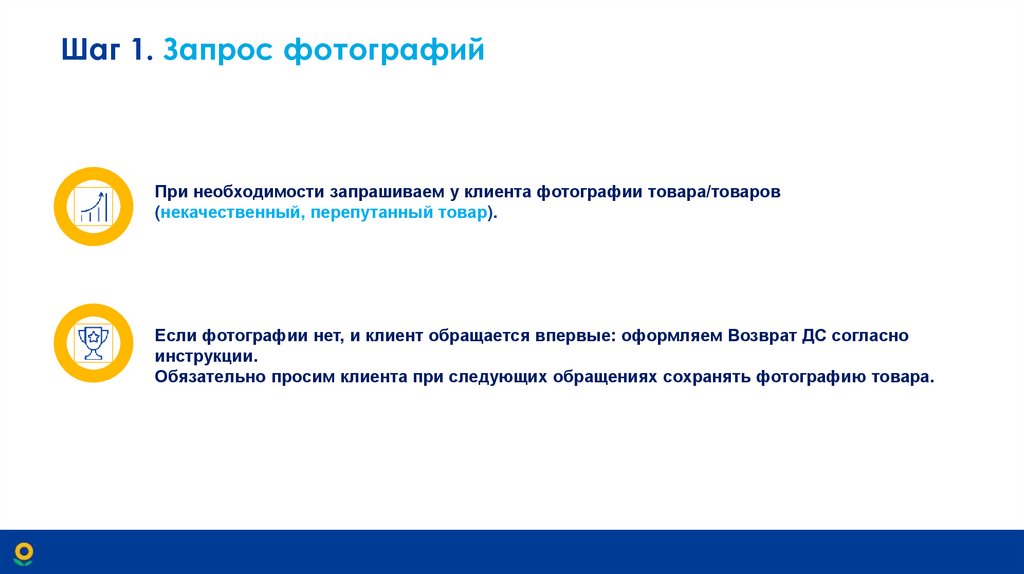 Шаг 1. Запрос фотографий

При необходимости запрашиваем у клиента фотографии товара/товаров (некачественный, перепутанный товар).

Если фотографии нет, и клиент обращается впервые: оформляем Возврат ДС согласно инструкции.
Обязательно просим клиента при следующих обращениях сохранять фотографию товара.